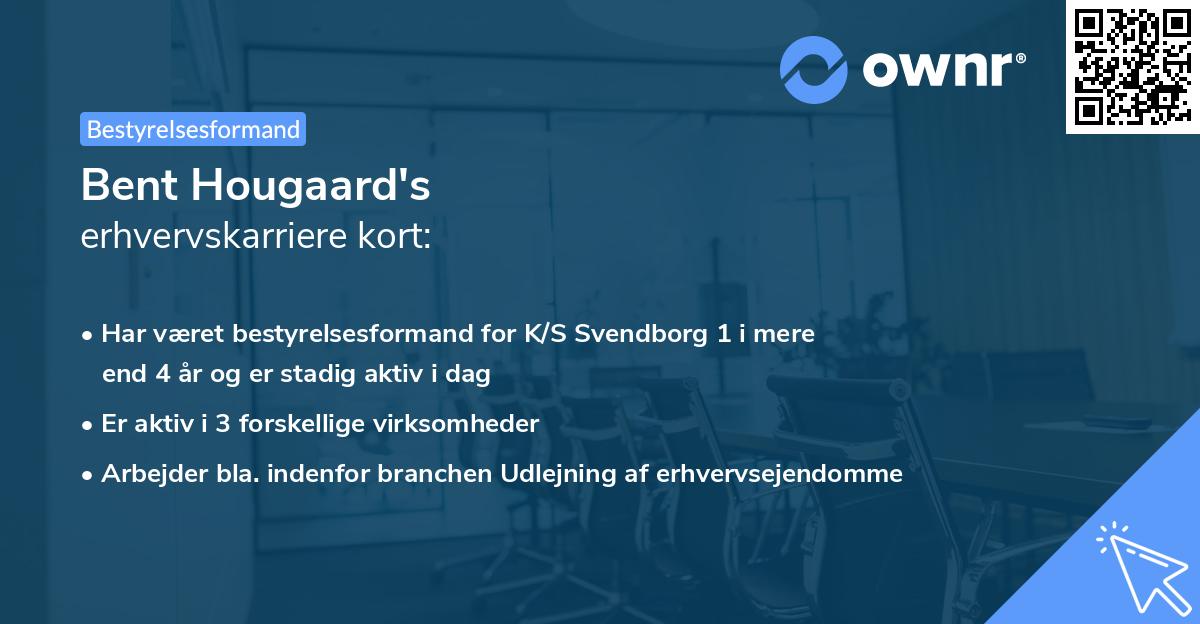 ownr®

Bestyrelsesformand

Bent Hougaard's
erhvervskarriere kort:

• Har været bestyrelsesformand for K/S Svendborg 1 i mere end 4 år og er stadig aktiv i dag
• Er aktiv i 3 forskellige virksomheder
• Arbejder bla. indenfor branchen Udlejning af erhvervsejendomme